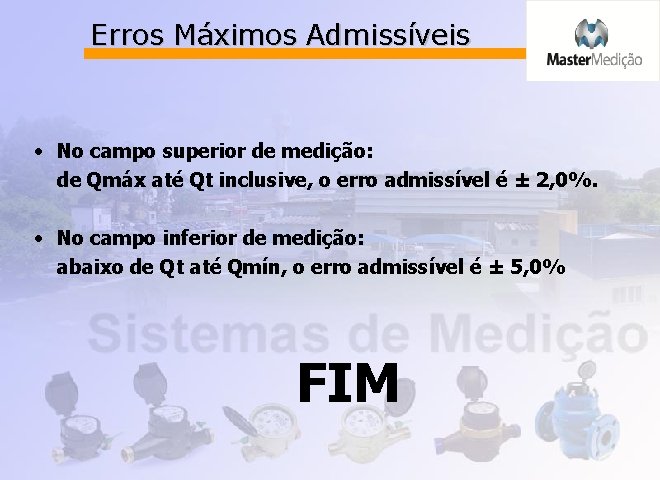 Erros Máximos Admissíveis

MasterMedição

• No campo superior de medição:
de Qmáx até Qt inclusive, o erro admissível é ± 2,0%.

• No campo inferior de medição:
abaixo de Qt até Qmín, o erro admissível é ± 5,0%

Sistemas de Medição

FIM